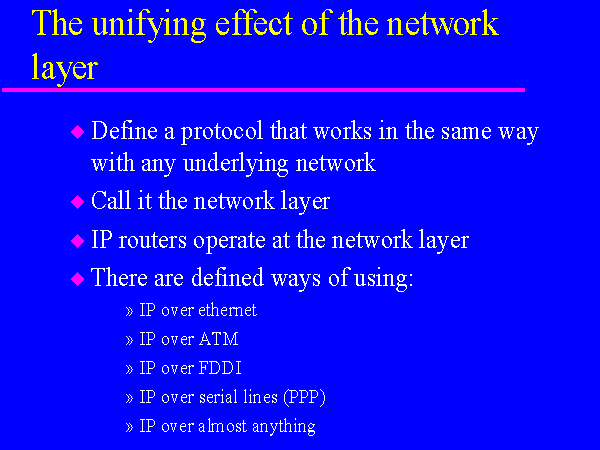 The unifying effect of the network layer

◆ Define a protocol that works in the same way with any underlying network
◆ Call it the network layer
◆ IP routers operate at the network layer
◆ There are defined ways of using:
» IP over ethernet
» IP over ATM
» IP over FDDI
» IP over serial lines (PPP)
» IP over almost anything